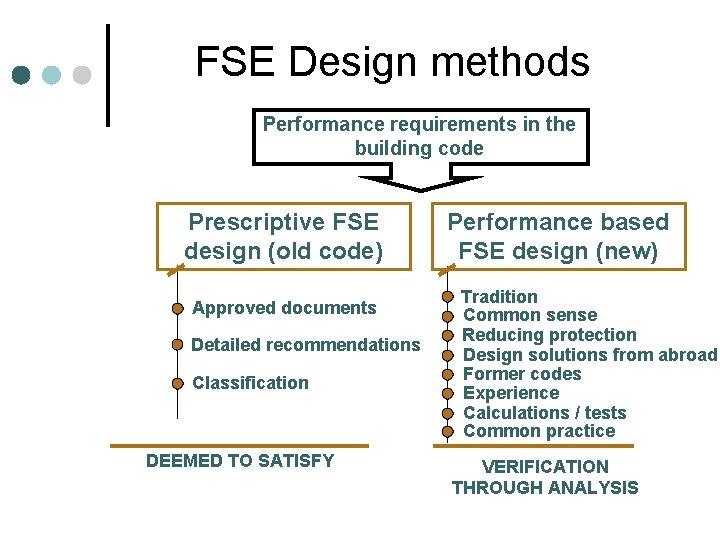 FSE Design methods

Performance requirements in the building code

Prescriptive FSE design (old code)

Approved documents
Detailed recommendations
Classification

DEEMED TO SATISFY

Performance based FSE design (new)

Tradition
Common sense
Reducing protection
Design solutions from abroad
Former codes
Experience
Calculations / tests
Common practice

VERIFICATION THROUGH ANALYSIS